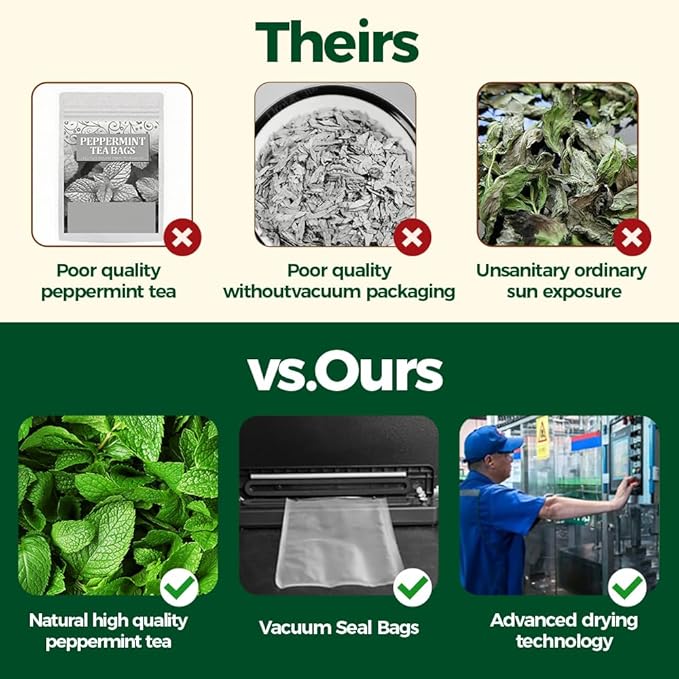 Theirs

PEPPERMINT TEA BAGS

Poor quality peppermint tea

Poor quality withoutvacuum packaging

Unsanitary ordinary sun exposure

vs.Ours

Natural high quality peppermint tea

Vacuum Seal Bags

Advanced drying technology